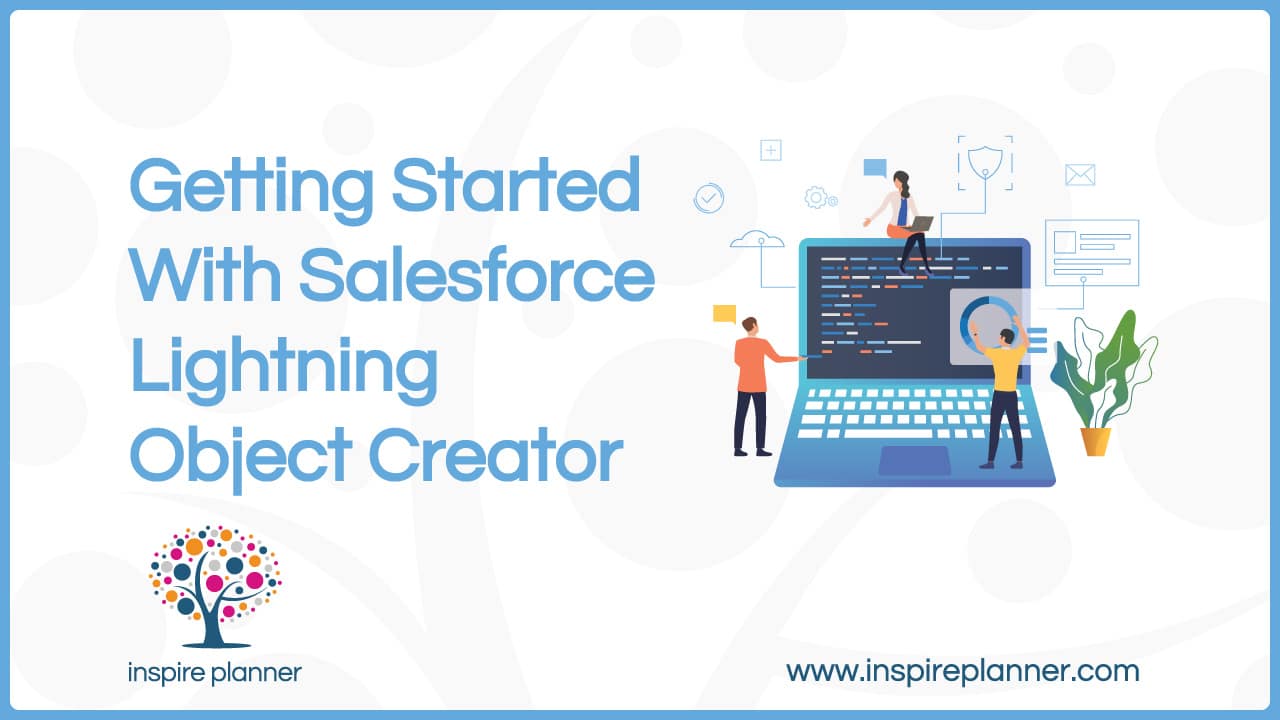 Getting Started With Salesforce Lightning Object Creator

inspire planner

www.inspireplanner.com